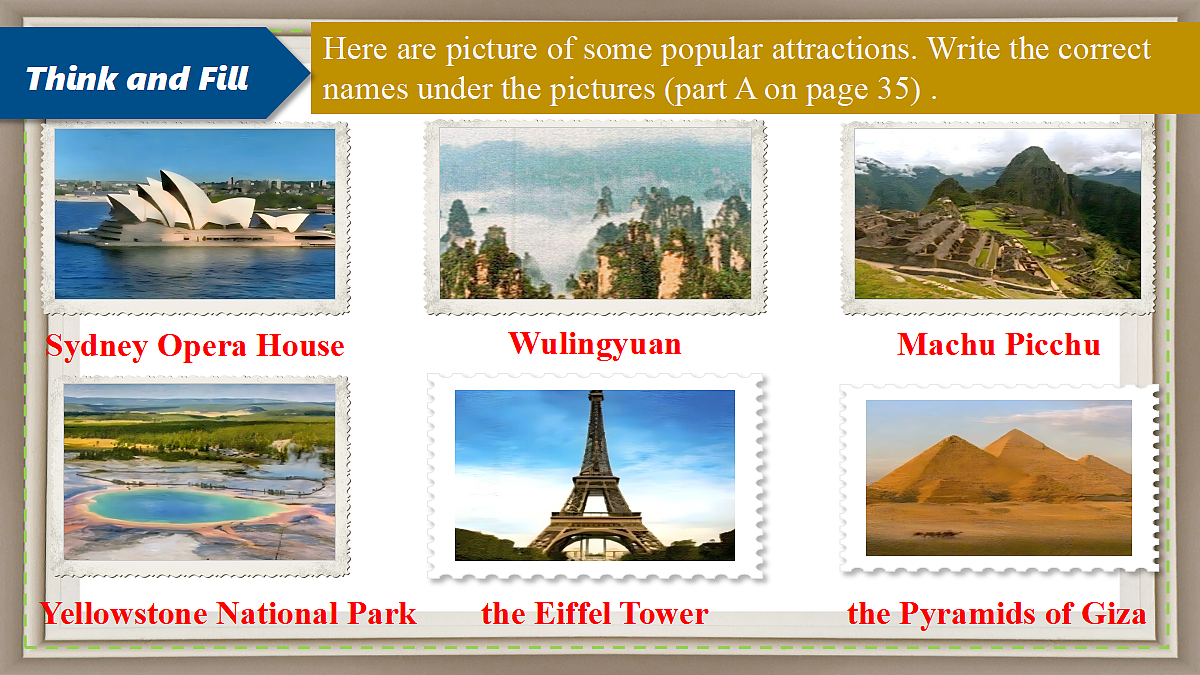 Think and Fill

Here are picture of some popular attractions. Write the correct names under the pictures (part A on page 35) .

Sydney Opera House

Wulingyuan

Machu Picchu

Yellowstone National Park

the Eiffel Tower

the Pyramids of Giza